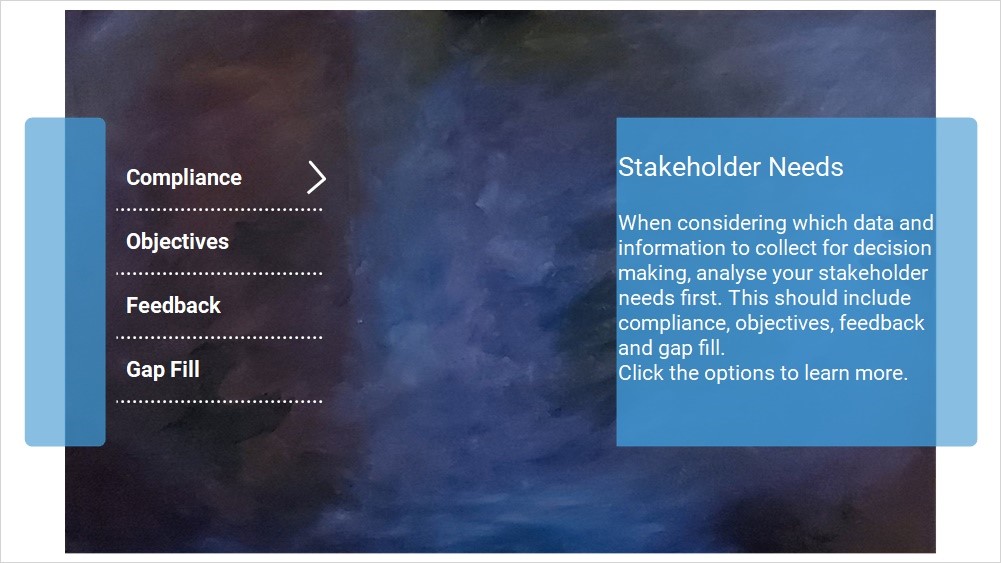 Compliance

Objectives

Feedback

Gap Fill

Stakeholder Needs

When considering which data and information to collect for decision making, analyse your stakeholder needs first. This should include compliance, objectives, feedback and gap fill.
Click the options to learn more.